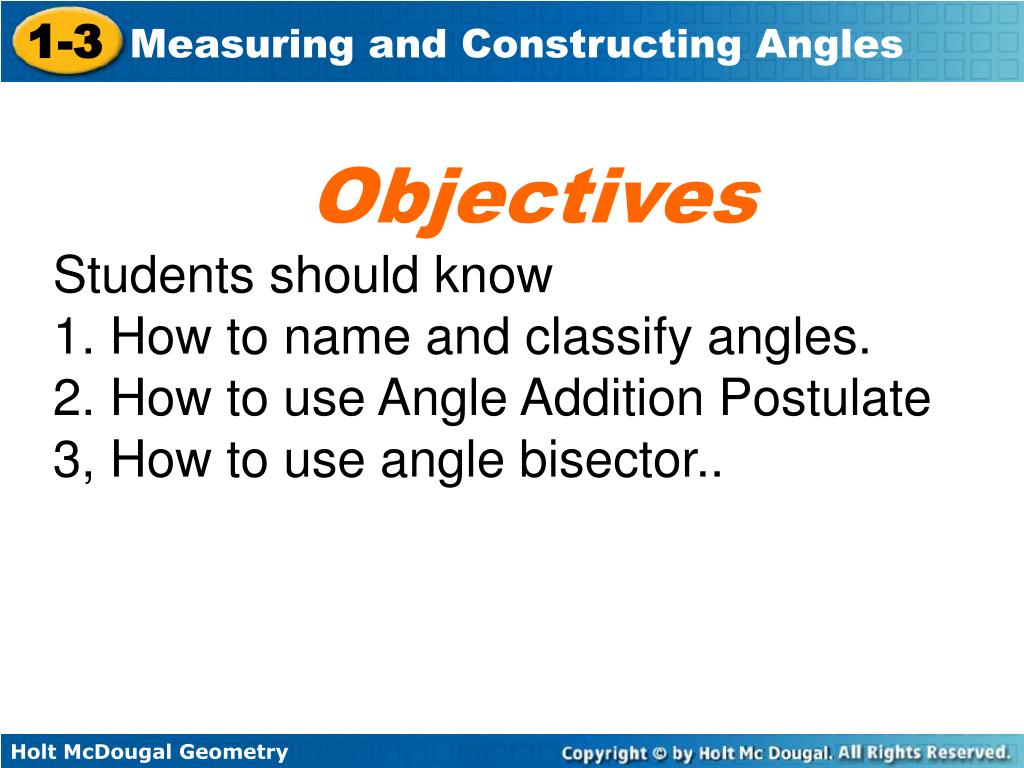 1-3 Measuring and Constructing Angles

Objectives

Students should know
1. How to name and classify angles.
2. How to use Angle Addition Postulate
3, How to use angle bisector..

Holt McDougal Geometry

Copyright © by Holt Mc Dougal. All Rights Reserved.